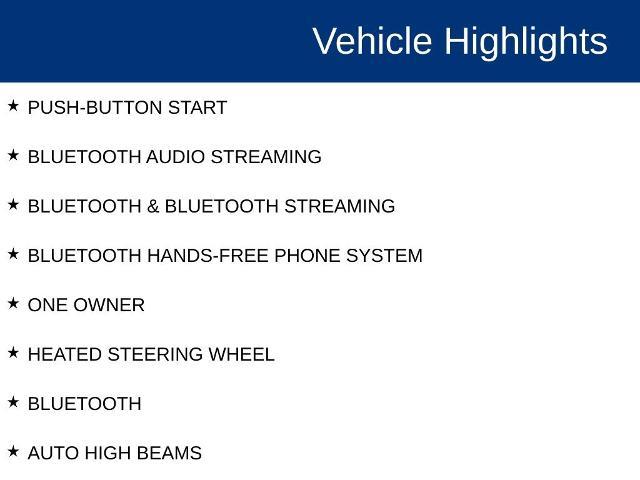 Vehicle Highlights

★ PUSH-BUTTON START

★ BLUETOOTH AUDIO STREAMING

★ BLUETOOTH & BLUETOOTH STREAMING

★ BLUETOOTH HANDS-FREE PHONE SYSTEM

★ ONE OWNER

★ HEATED STEERING WHEEL

★ BLUETOOTH

★ AUTO HIGH BEAMS